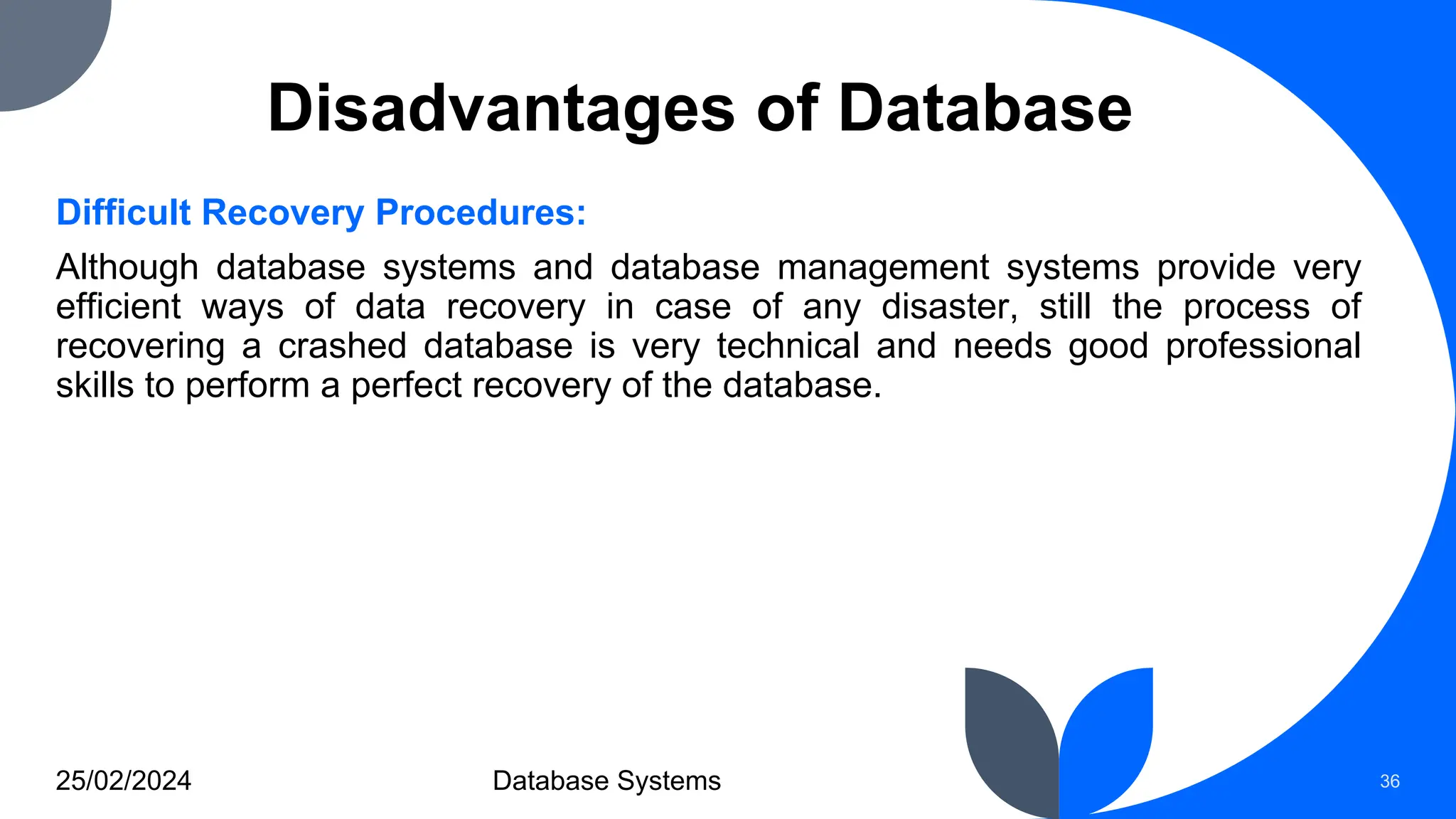 Disadvantages of Database

Difficult Recovery Procedures:

Although database systems and database management systems provide very efficient ways of data recovery in case of any disaster, still the process of recovering a crashed database is very technical and needs good professional skills to perform a perfect recovery of the database.

25/02/2024

Database Systems

36